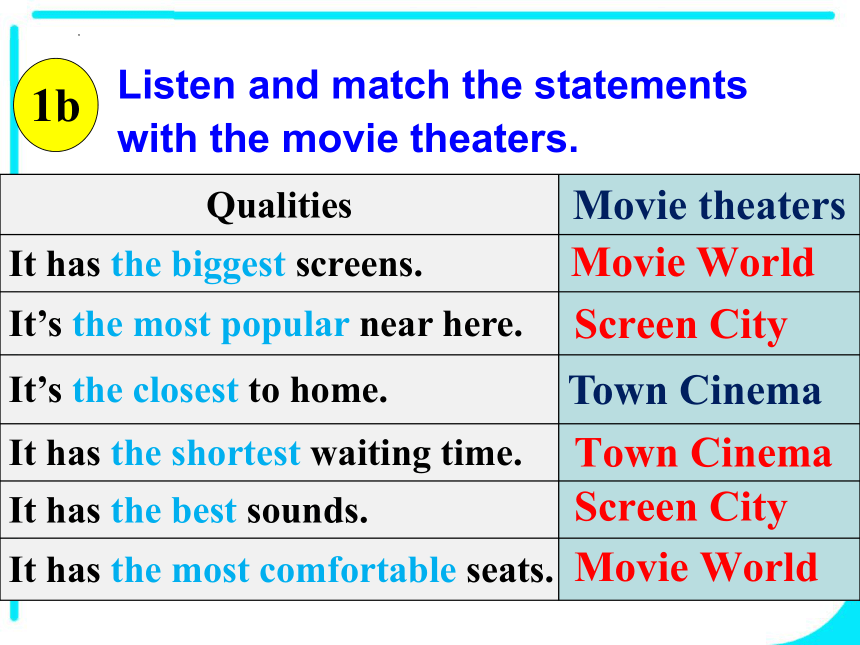 1b Listen and match the statements with the movie theaters.

| Qualities | Movie theaters |
|---|---|
| It has the biggest screens. | Movie World |
| It's the most popular near here. | Screen City |
| It's the closest to home. | Town Cinema |
| It has the shortest waiting time. | Town Cinema |
| It has the best sounds. | Screen City |
| It has the most comfortable seats. | Movie World |